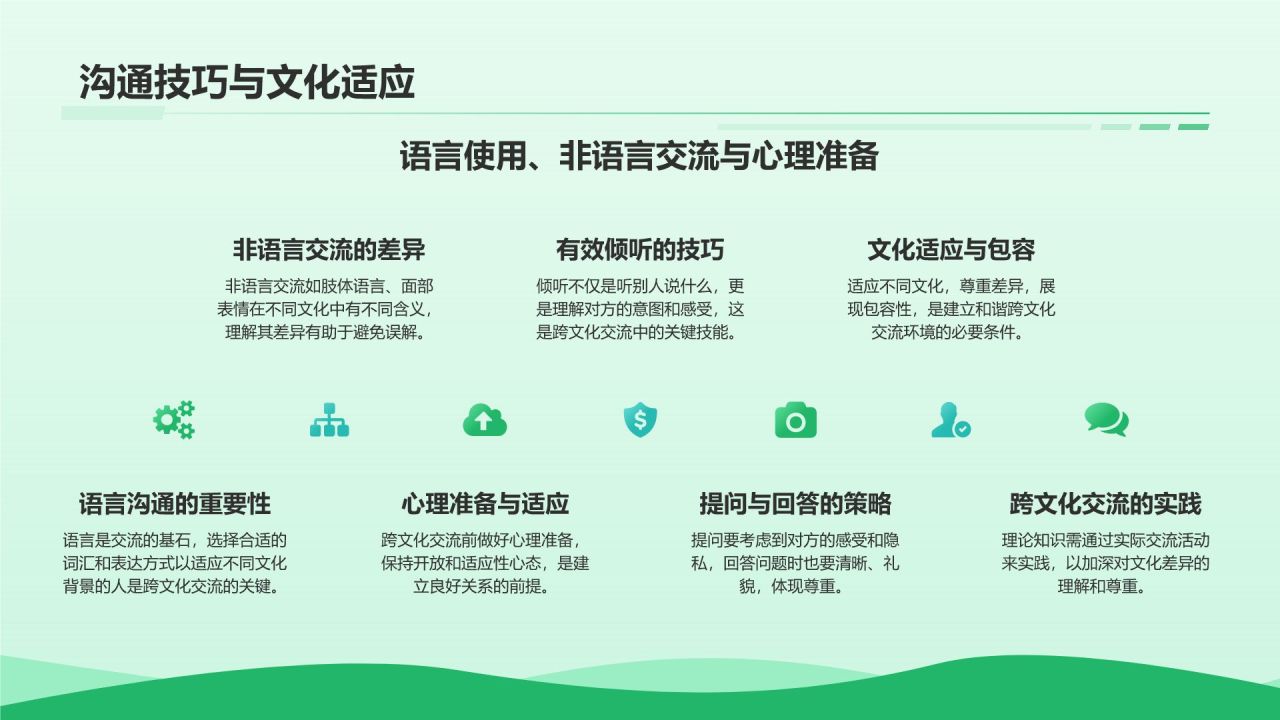 沟通技巧与文化适应

语言使用、非语言交流与心理准备

非语言交流的差异

非语言交流如肢体语言、面部表情在不同文化中有不同含义，理解其差异有助于避免误解。

有效倾听的技巧

倾听不仅是听别人说什么，更是理解对方的意图和感受，这是跨文化交流中的关键技能。

文化适应与包容

适应不同文化，尊重差异，展现包容性，是建立和谐跨文化交流环境的必要条件。

语言沟通的重要性

语言是交流的基石，选择合适的词汇和表达方式以适应不同文化背景的人是跨文化交流的关键。

心理准备与适应

跨文化交流前做好心理准备，保持开放和适应性心态，是建立良好关系的前提。

提问与回答的策略

提问要考虑到对方的感受和隐私，回答问题时也要清晰、礼貌，体现尊重。

跨文化交流的实践

理论知识需通过实际交流活动来实践，以加深对文化差异的理解和尊重。